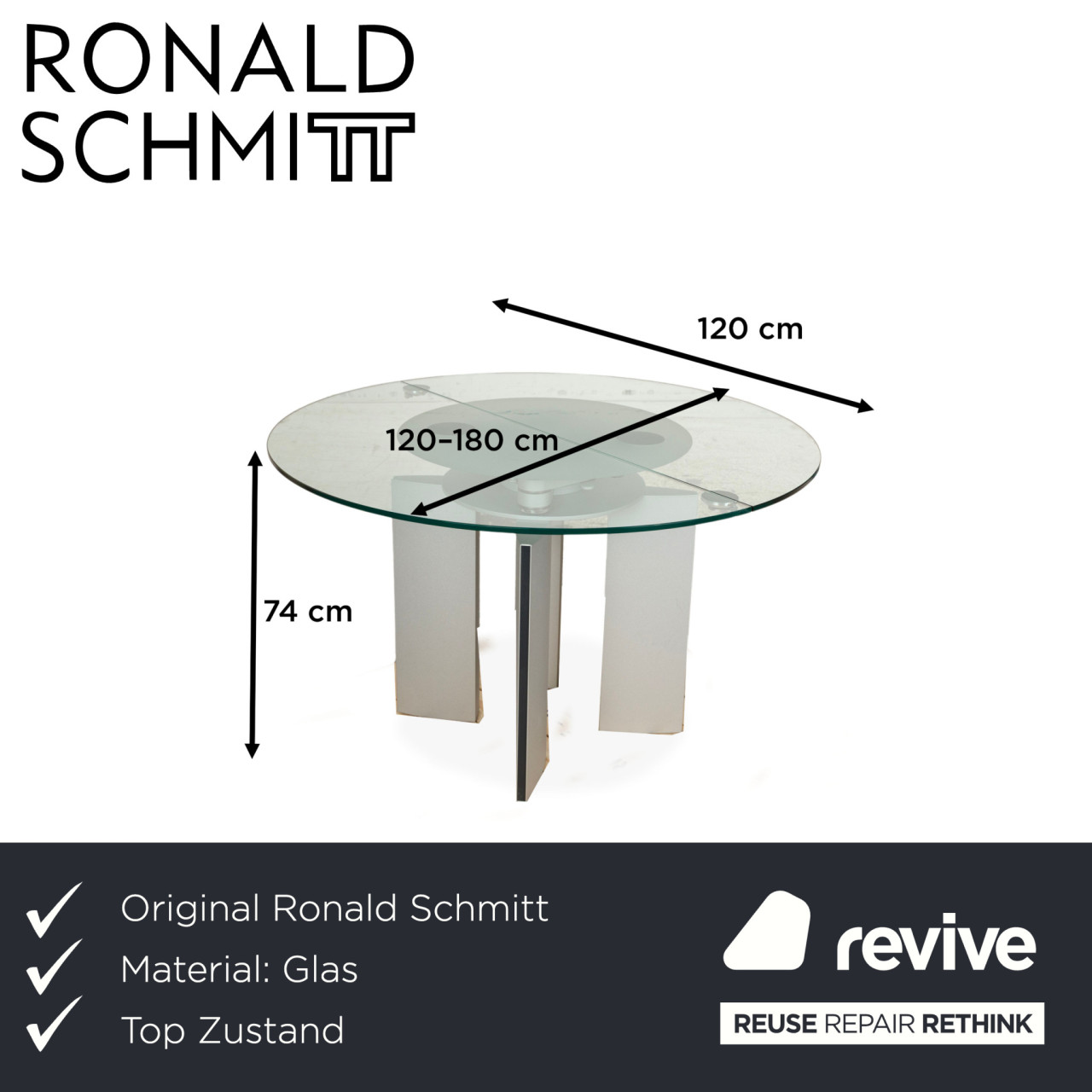 RONALD SCHMITT

120 cm

120–180 cm

74 cm

Original Ronald Schmitt
Material: Glas
Top Zustand

revive

REUSE REPAIR RETHINK